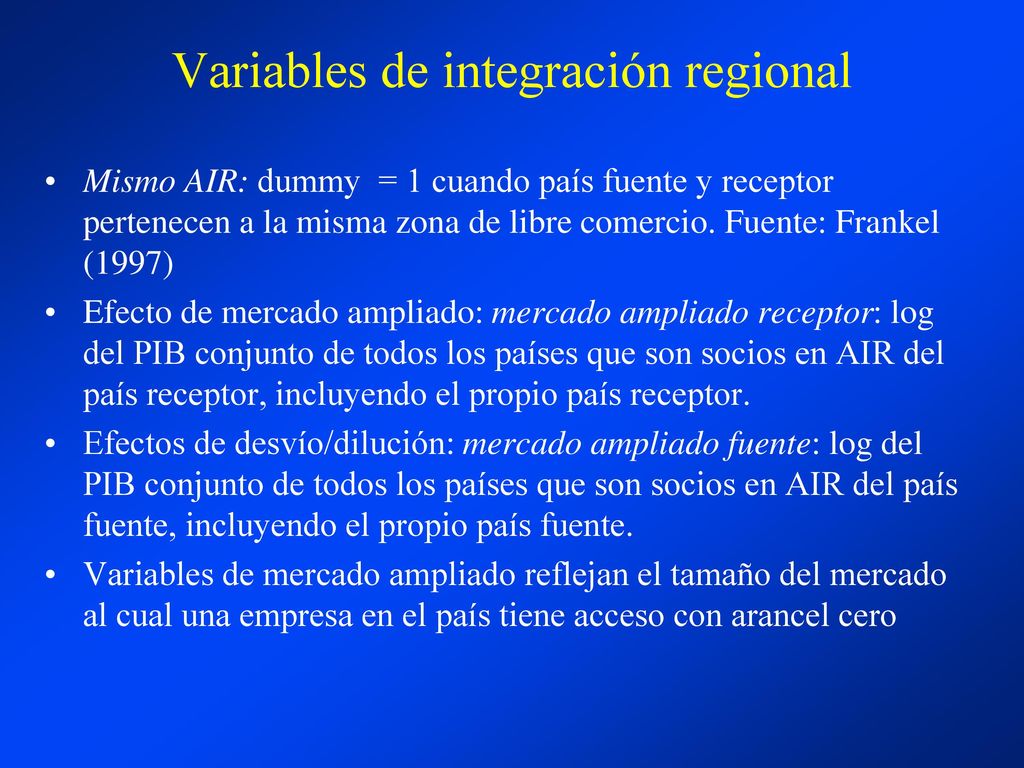 Variables de integración regional

• Mismo AIR: dummy = 1 cuando país fuente y receptor pertenecen a la misma zona de libre comercio. Fuente: Frankel (1997)
• Efecto de mercado ampliado: mercado ampliado receptor: log del PIB conjunto de todos los países que son socios en AIR del país receptor, incluyendo el propio país receptor.
• Efectos de desvío/dilución: mercado ampliado fuente: log del PIB conjunto de todos los países que son socios en AIR del país fuente, incluyendo el propio país fuente.
• Variables de mercado ampliado reflejan el tamaño del mercado al cual una empresa en el país tiene acceso con arancel cero